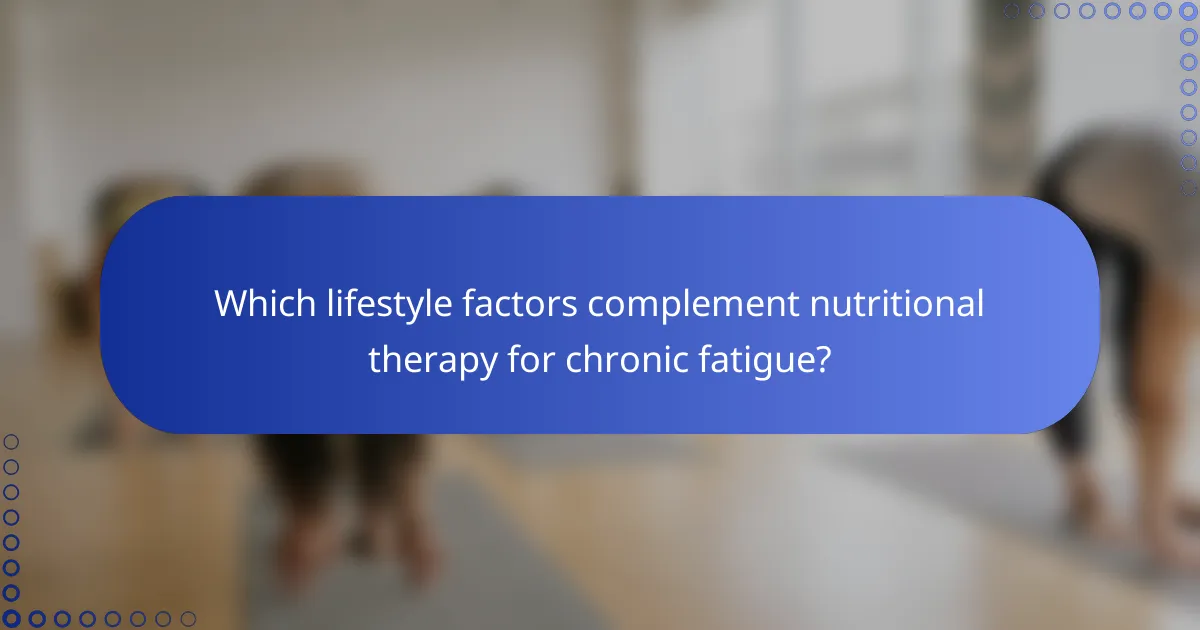 Which lifestyle factors complement nutritional therapy for chronic fatigue?